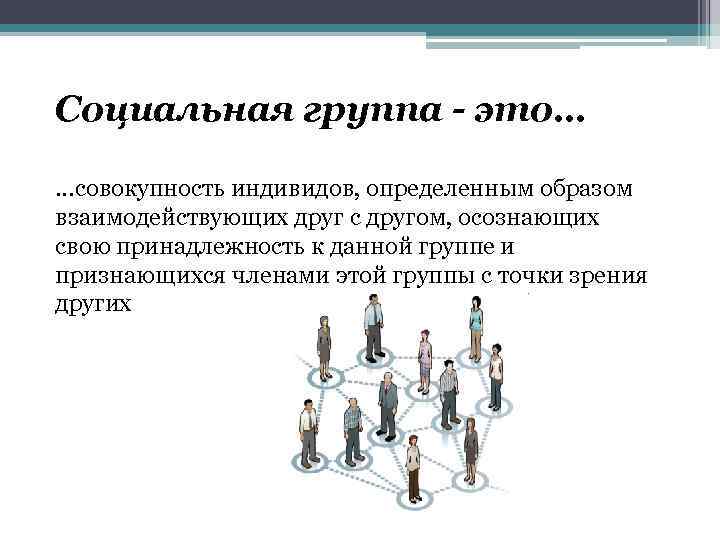 Социальная группа - это…

…совокупность индивидов, определенным образом взаимодействующих друг с другом, осознающих свою принадлежность к данной группе и признающихся членами этой группы с точки зрения других